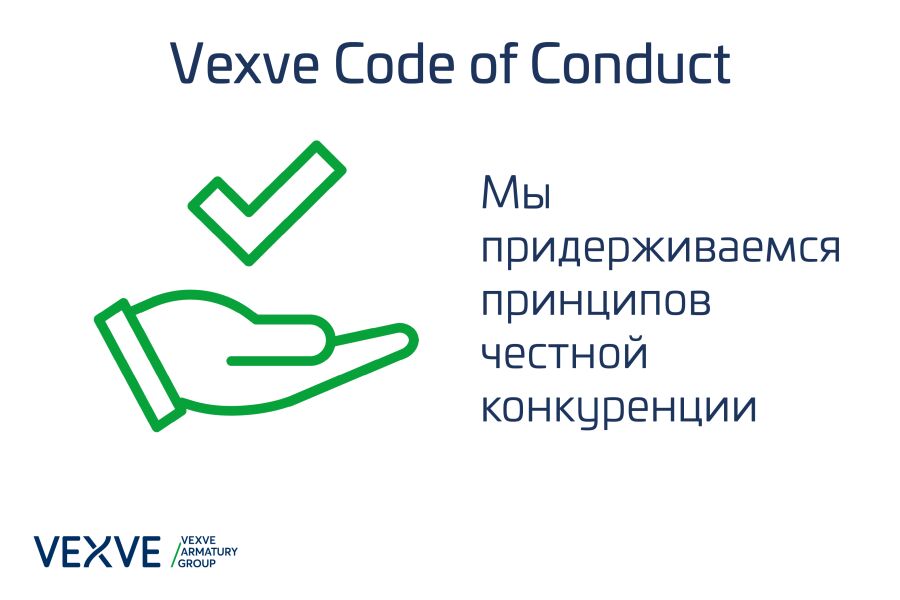 Vexve Code of Conduct

Мы придерживаемся принципов честной конкуренции

VEXVE VEXVE ARMATURY GROUP